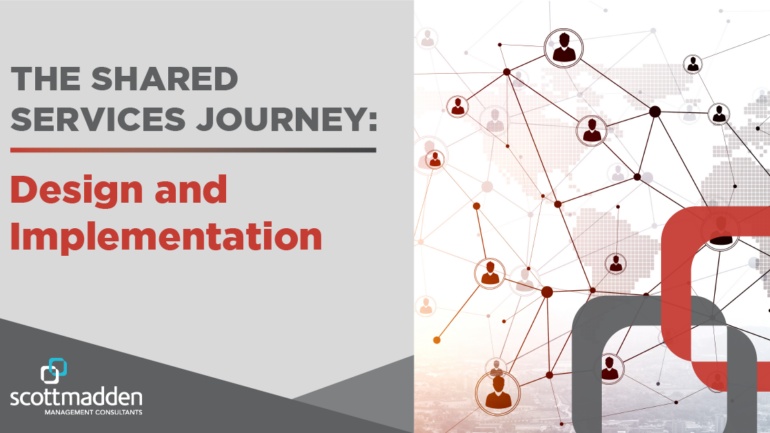 THE SHARED SERVICES JOURNEY:

Design and Implementation

scottmadden
MANAGEMENT CONSULTANTS